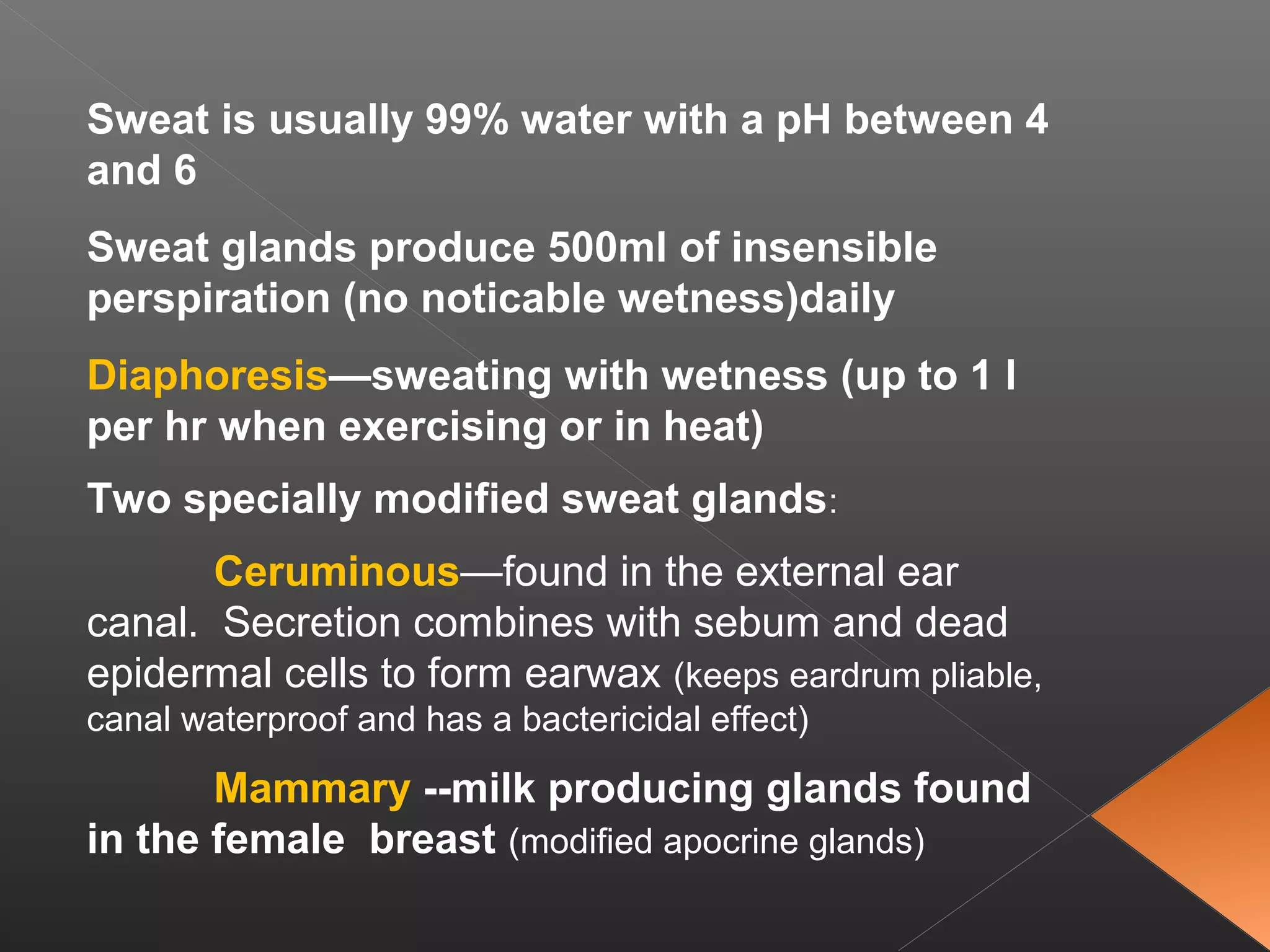 Sweat is usually 99% water with a pH between 4 and 6

Sweat glands produce 500ml of insensible perspiration (no noticable wetness)daily

Diaphoresis—sweating with wetness (up to 1 l per hr when exercising or in heat)

Two specially modified sweat glands:

Ceruminous—found in the external ear canal. Secretion combines with sebum and dead epidermal cells to form earwax (keeps eardrum pliable, canal waterproof and has a bactericidal effect)

Mammary --milk producing glands found in the female breast (modified apocrine glands)